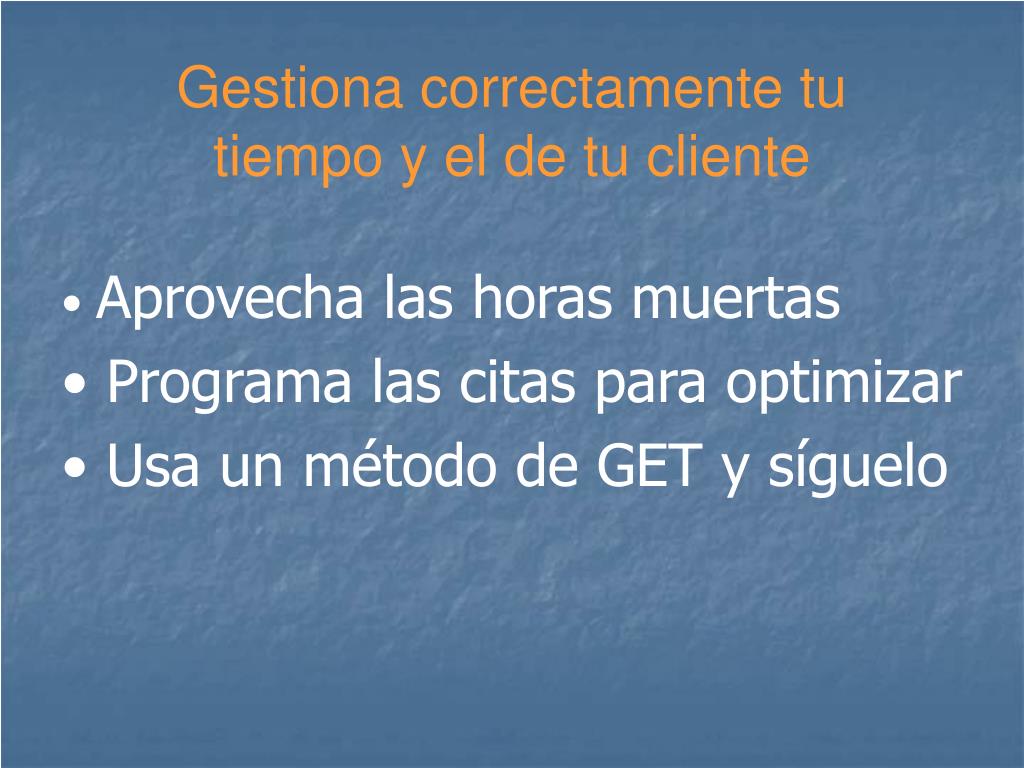 Gestiona correctamente tu tiempo y el de tu cliente

• Aprovecha las horas muertas
• Programa las citas para optimizar
• Usa un método de GET y síguelo